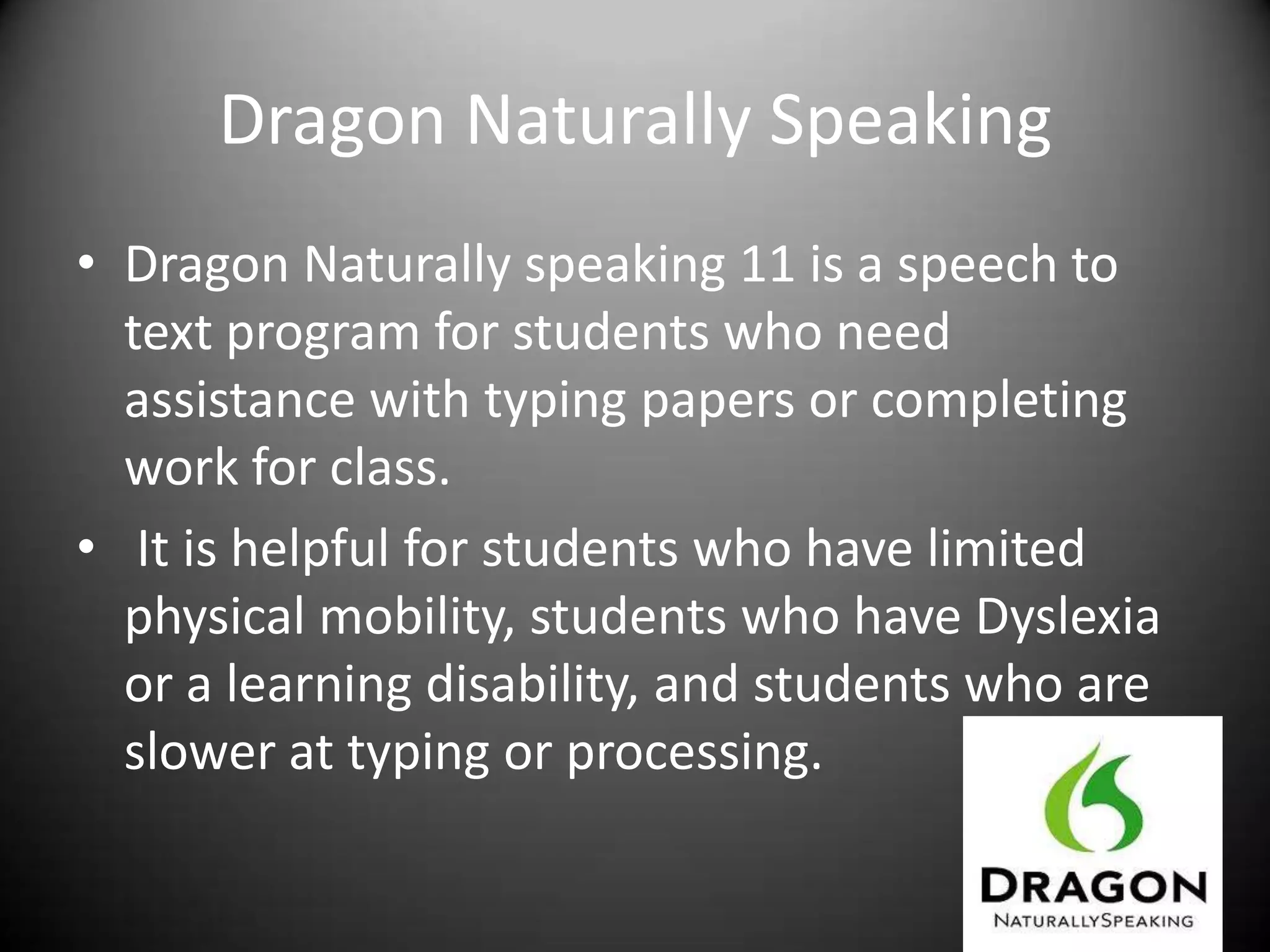 Dragon Naturally Speaking

• Dragon Naturally speaking 11 is a speech to text program for students who need assistance with typing papers or completing work for class.

• It is helpful for students who have limited physical mobility, students who have Dyslexia or a learning disability, and students who are slower at typing or processing.

DRAGON
NATURALLYSPEAKING